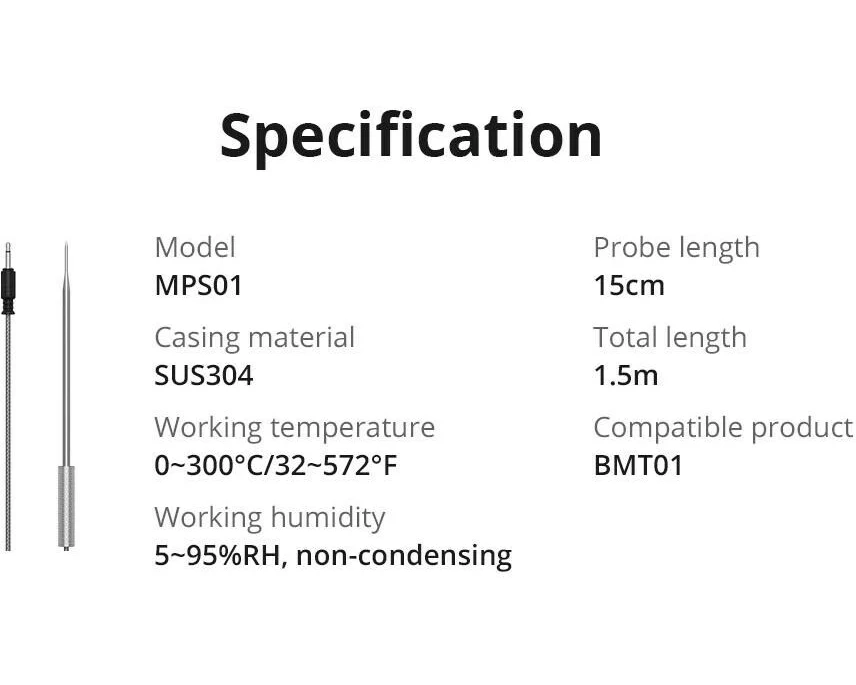 Specification

Model
MPS01

Casing material
SUS304

Working temperature
0~300°C/32~572°F

Working humidity
5~95%RH, non-condensing

Probe length
15cm

Total length
1.5m

Compatible product
BMT01